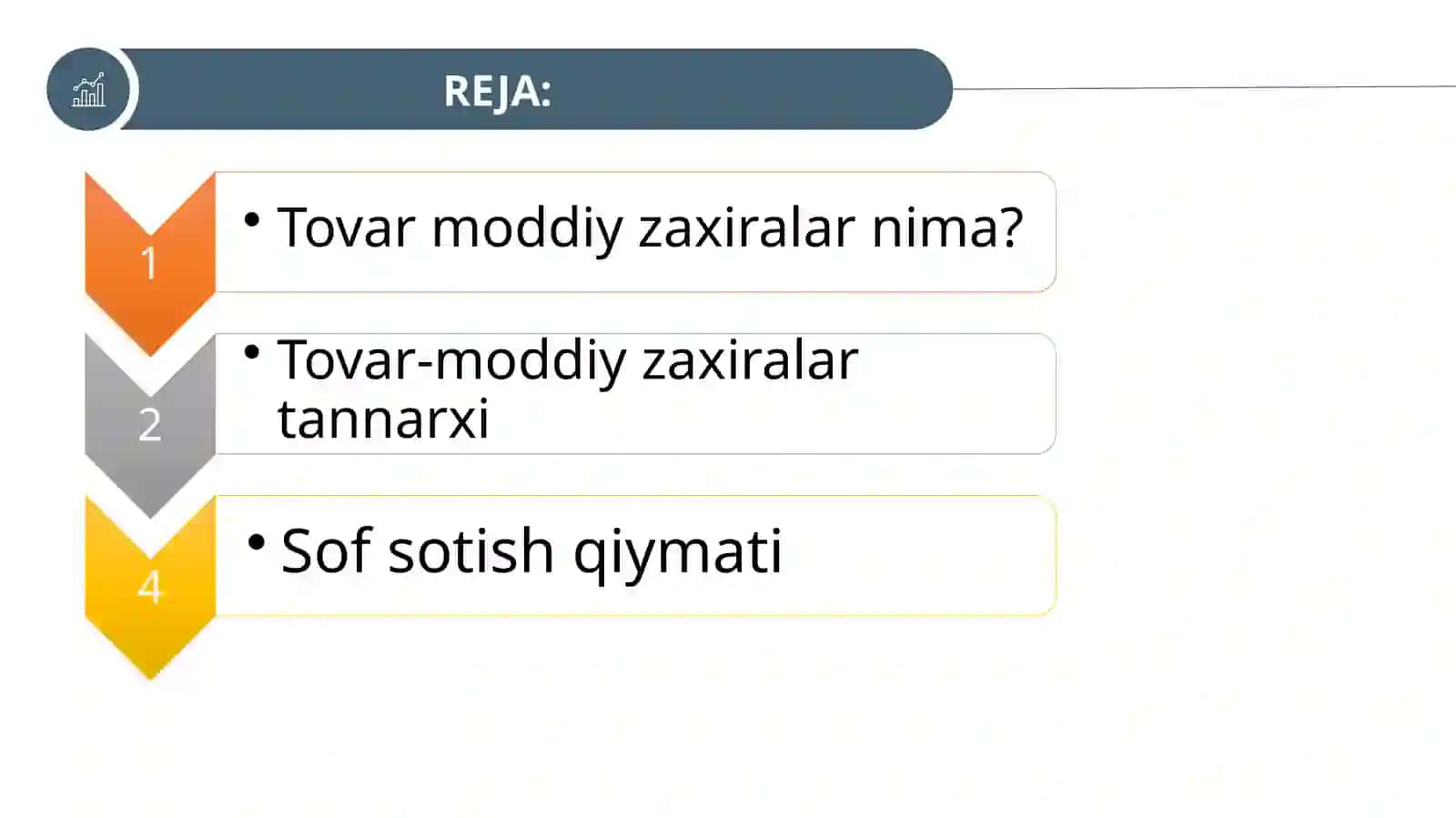 REJA:

1
• Tovar moddiy zaxiralar nima?

2
• Tovar-moddiy zaxiralar tannarxi

4
• Sof sotish qiymati